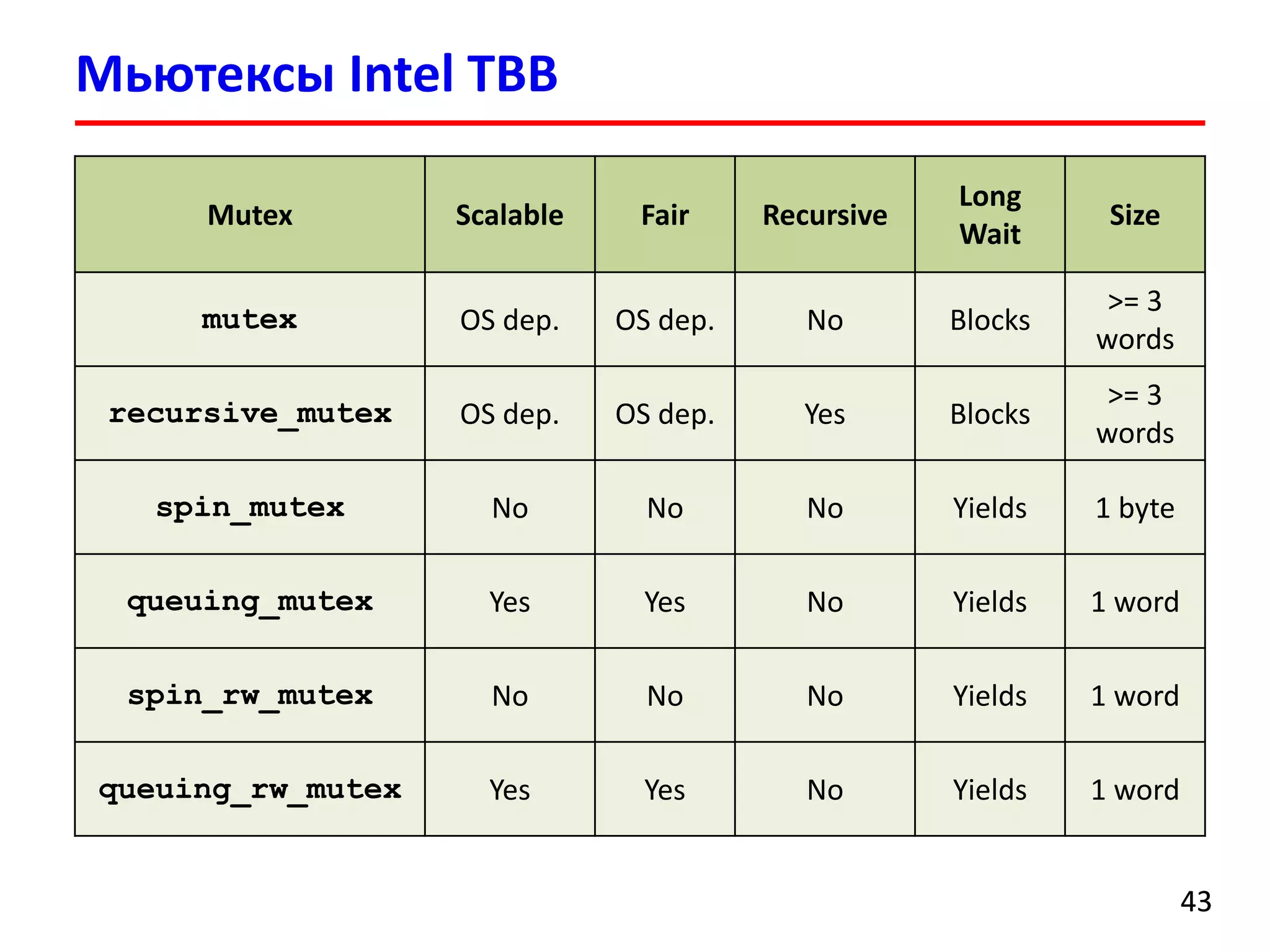 Мьютексы Intel TBB

| Mutex | Scalable | Fair | Recursive | Long Wait | Size |
|---|---|---|---|---|---|
| mutex | OS dep. | OS dep. | No | Blocks | >= 3 words |
| recursive_mutex | OS dep. | OS dep. | Yes | Blocks | >= 3 words |
| spin_mutex | No | No | No | Yields | 1 byte |
| queuing_mutex | Yes | Yes | No | Yields | 1 word |
| spin_rw_mutex | No | No | No | Yields | 1 word |
| queuing_rw_mutex | Yes | Yes | No | Yields | 1 word |

43